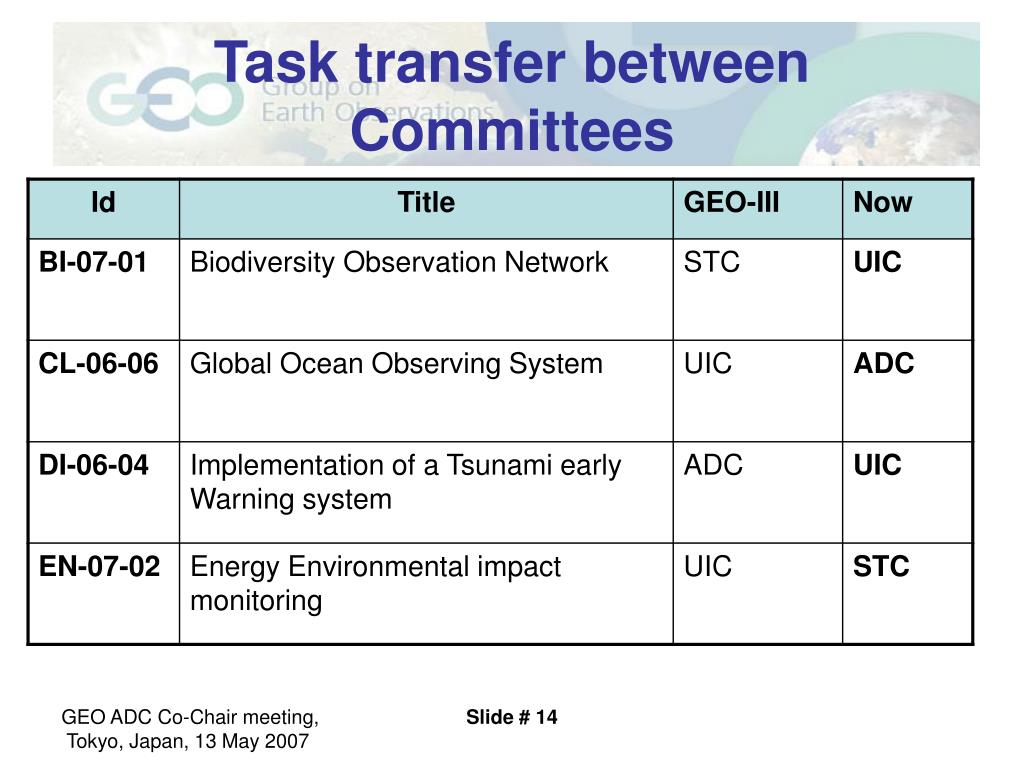 GEO Group on Earth Observations

Task transfer between Committees

| Id | Title | GEO-III | Now |
|---|---|---|---|
| BI-07-01 | Biodiversity Observation Network | STC | UIC |
| CL-06-06 | Global Ocean Observing System | UIC | ADC |
| DI-06-04 | Implementation of a Tsunami early Warning system | ADC | UIC |
| EN-07-02 | Energy Environmental impact monitoring | UIC | STC |

GEO ADC Co-Chair meeting, Tokyo, Japan, 13 May 2007

Slide # 14